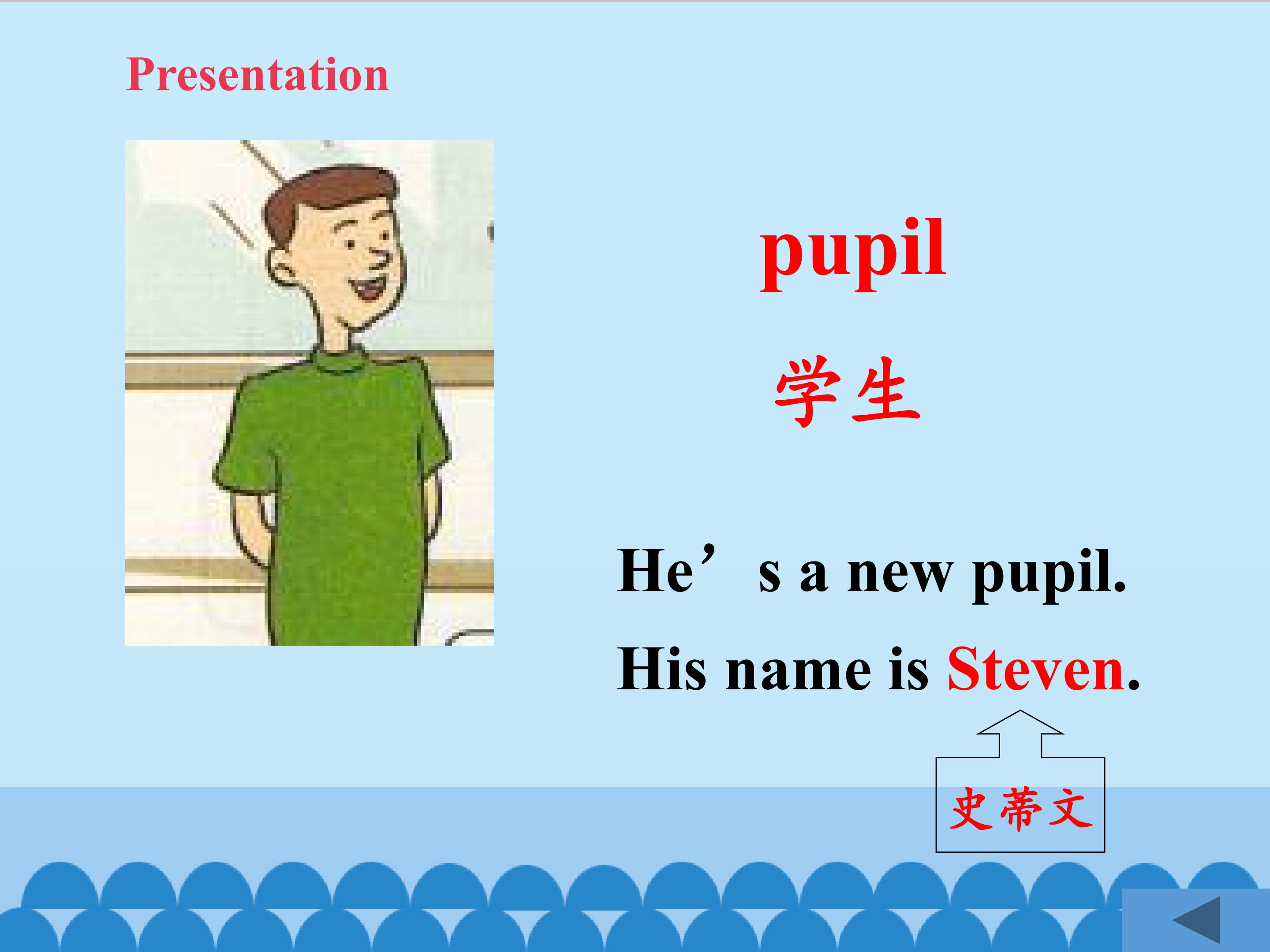 Presentation

pupil

学生

He’s a new pupil.

His name is Steven.

史蒂文